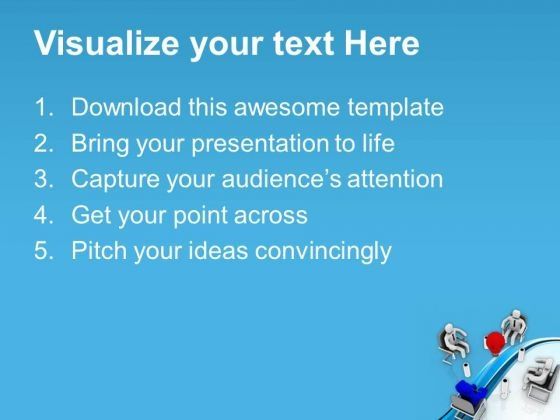 Visualize your text Here

1. Download this awesome template
2. Bring your presentation to life
3. Capture your audience's attention
4. Get your point across
5. Pitch your ideas convincingly